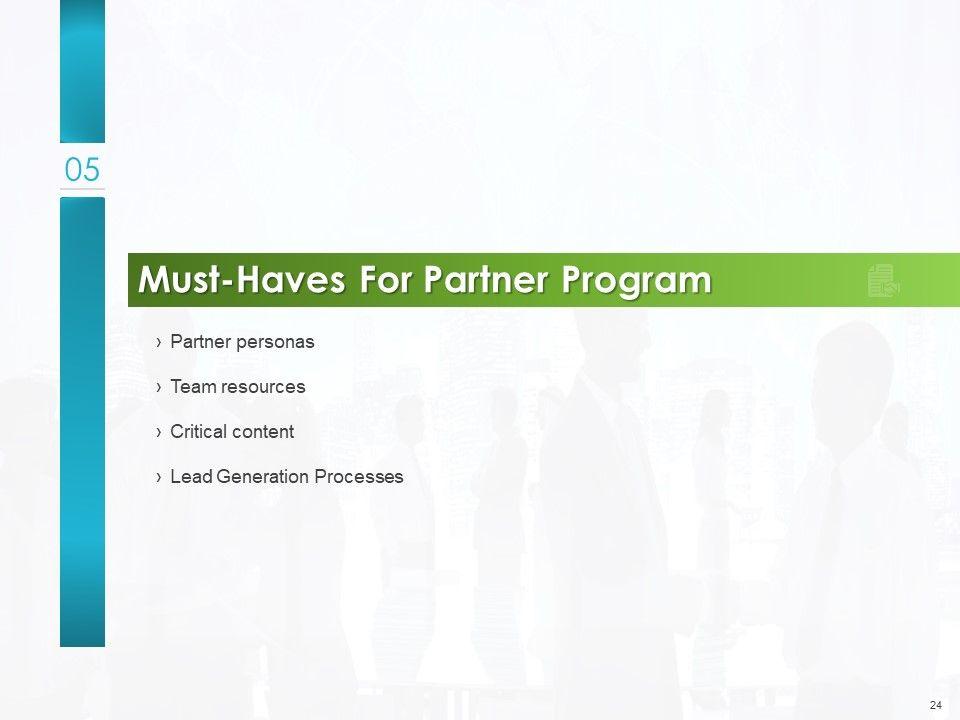 05

Must-Haves For Partner Program

› Partner personas

› Team resources

› Critical content

› Lead Generation Processes

24